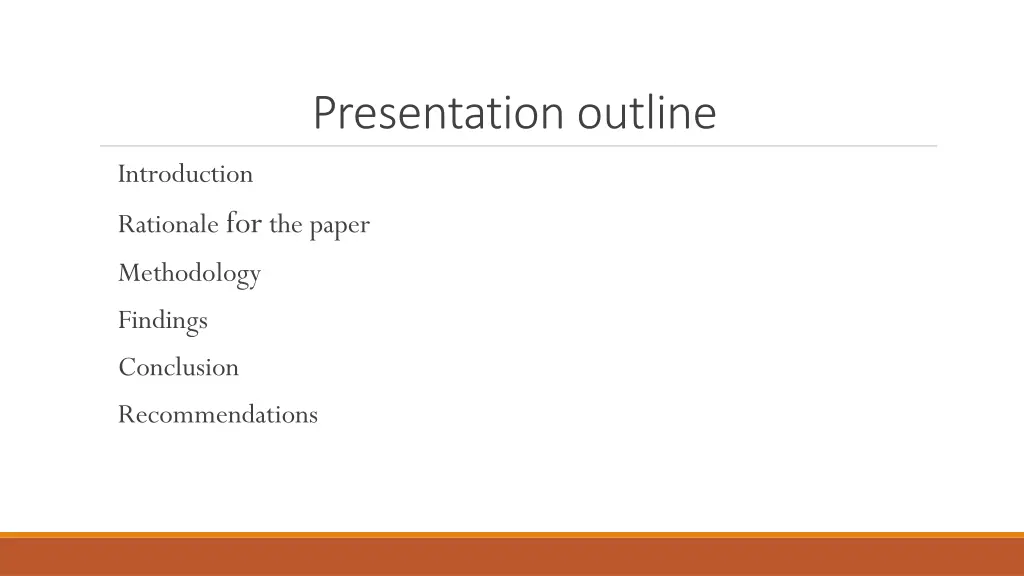 Presentation outline

Introduction

Rationale for the paper

Methodology

Findings

Conclusion

Recommendations